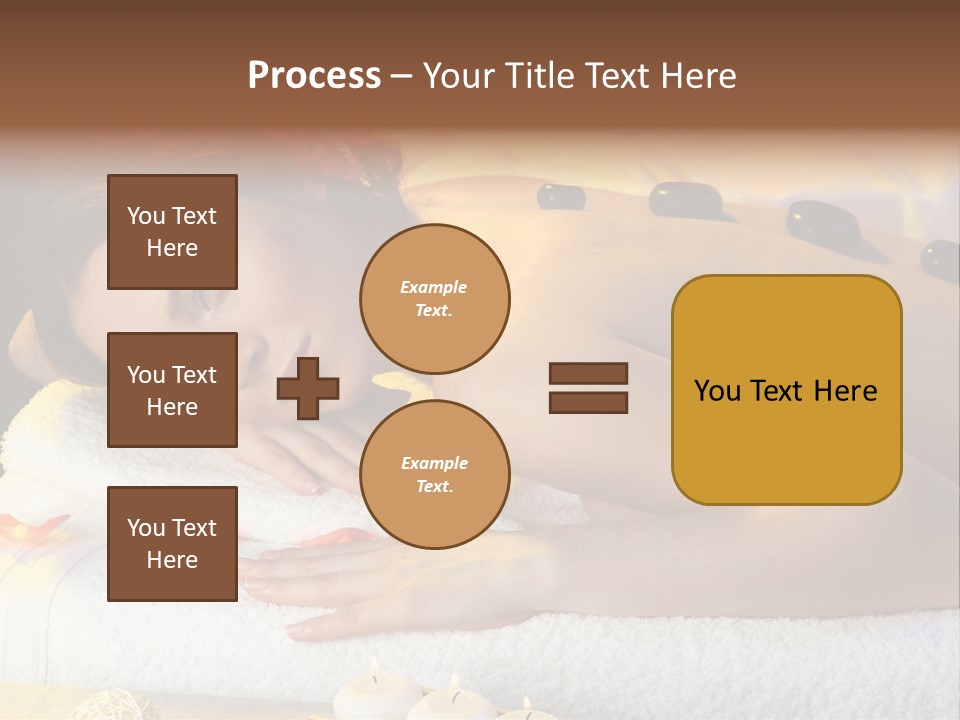 Process – Your Title Text Here

You Text Here

You Text Here

You Text Here

Example Text.

Example Text.

You Text Here